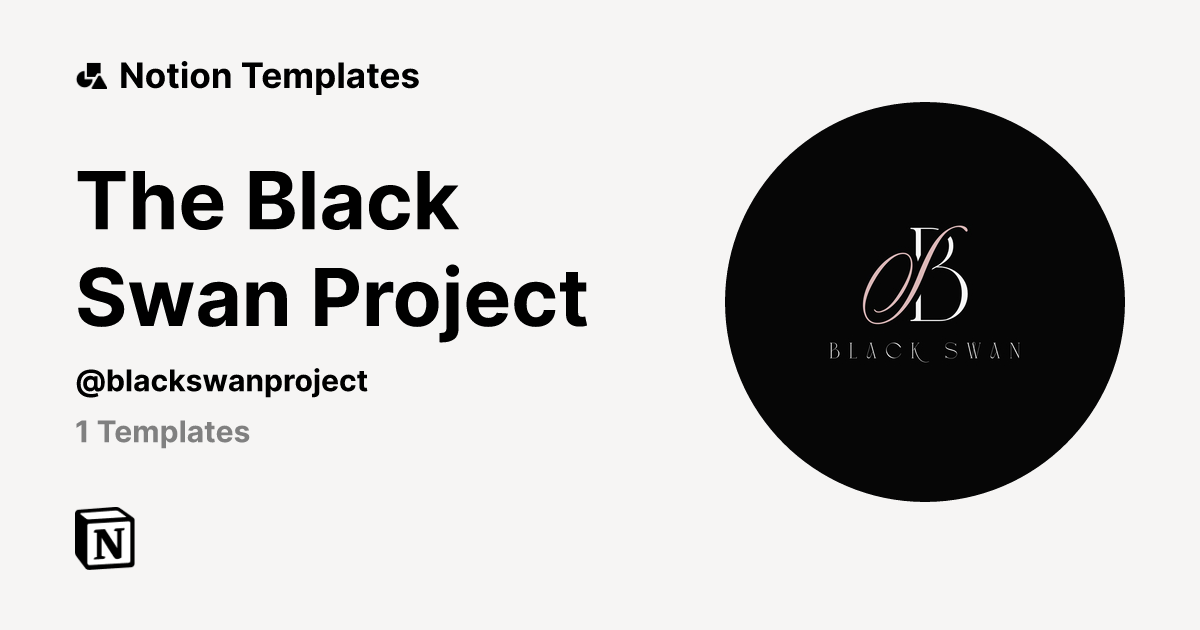 Notion Templates

The Black Swan Project

@blackswanproject

1 Templates

N

B

BLACK SWAN